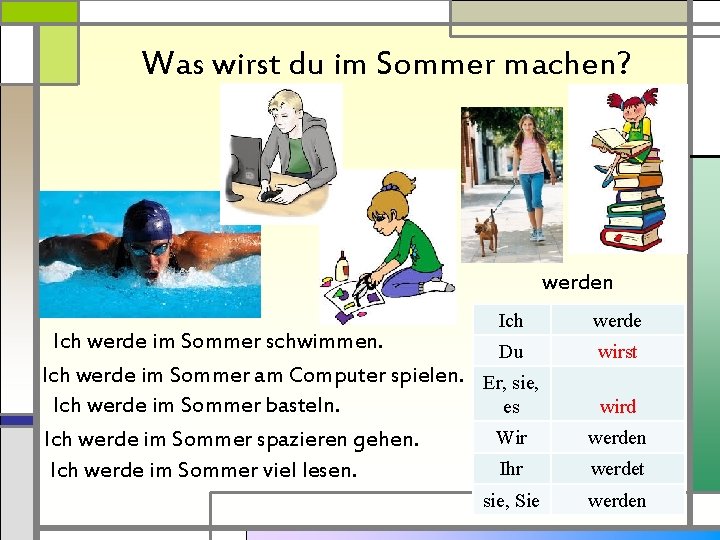 Was wirst du im Sommer machen?

Ich werde im Sommer schwimmen.

Ich werde im Sommer am Computer spielen.

Ich werde im Sommer basteln.

Ich werde im Sommer spazieren gehen.

Ich werde im Sommer viel lesen.

werden

| Ich | werde |
|---|---|
| Du | wirst |
| Er, sie, es | wird |
| Wir | werden |
| Ihr | werdet |
| sie, Sie | werden |